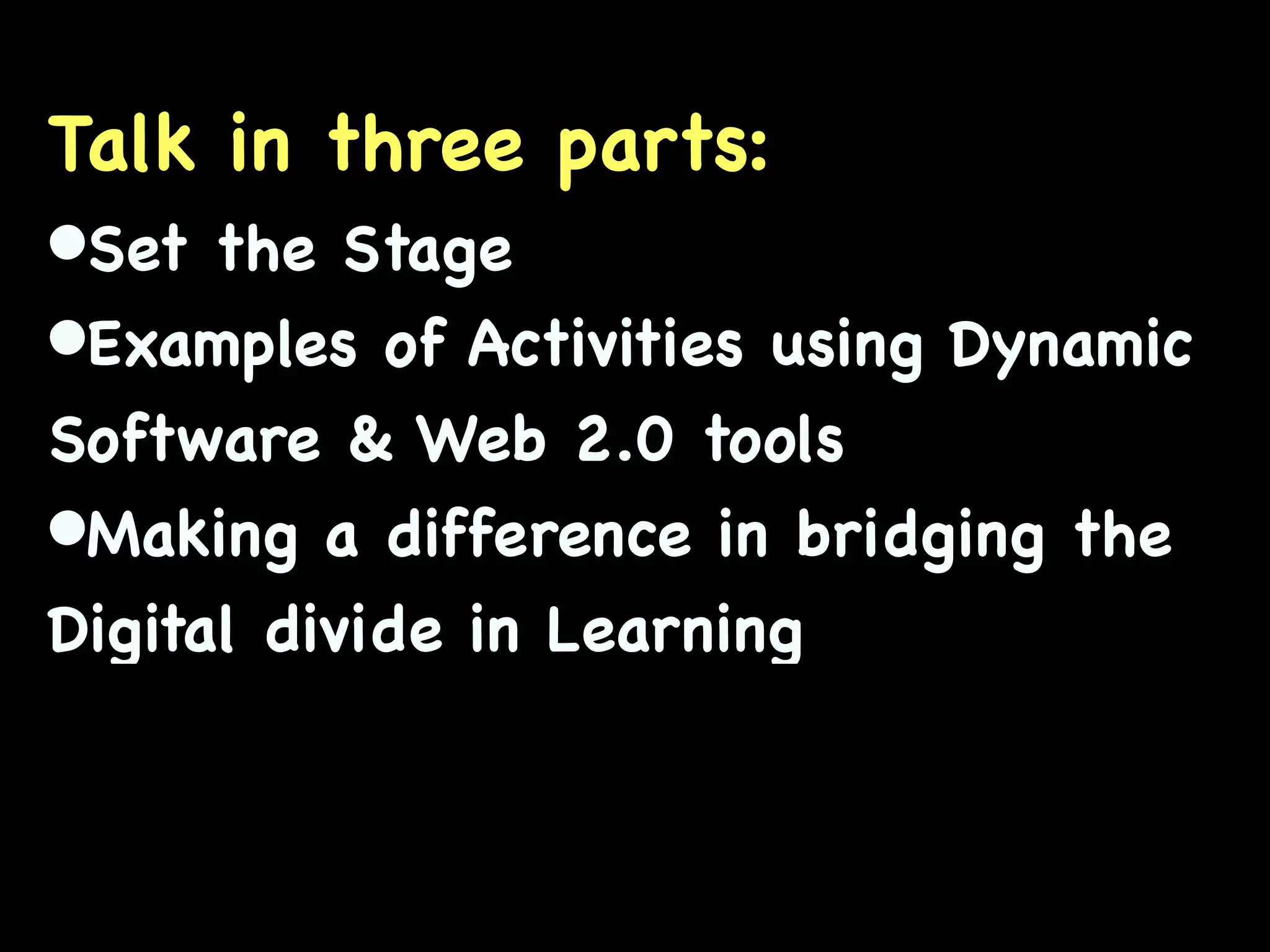 Talk in three parts:

•Set the Stage

•Examples of Activities using Dynamic Software & Web 2.0 tools

•Making a difference in bridging the Digital divide in Learning